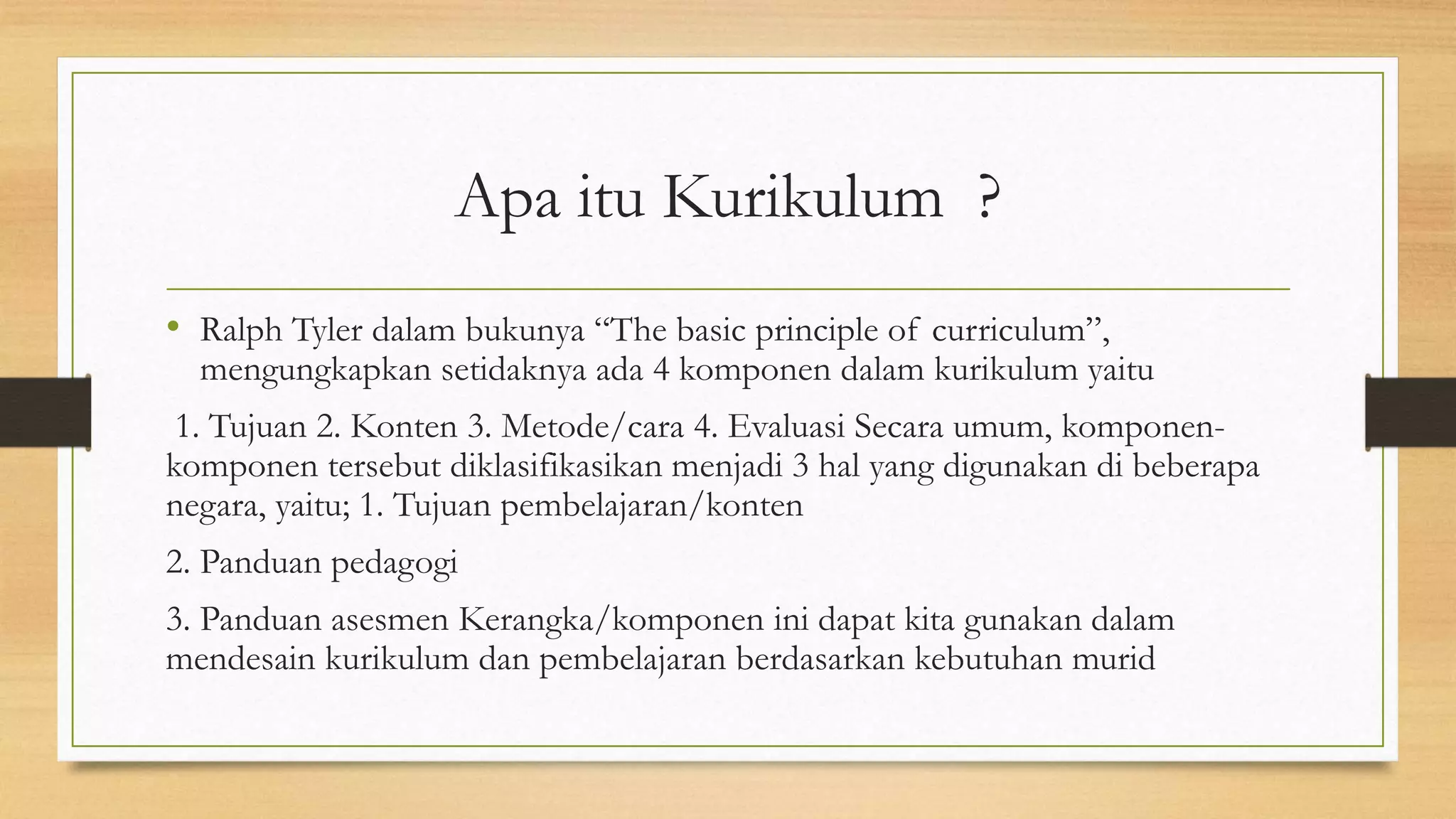 Apa itu Kurikulum ?

• Ralph Tyler dalam bukunya “The basic principle of curriculum”, mengungkapkan setidaknya ada 4 komponen dalam kurikulum yaitu

1. Tujuan 2. Konten 3. Metode/cara 4. Evaluasi Secara umum, komponen-komponen tersebut diklasifikasikan menjadi 3 hal yang digunakan di beberapa negara, yaitu; 1. Tujuan pembelajaran/konten

2. Panduan pedagogi

3. Panduan asesmen Kerangka/komponen ini dapat kita gunakan dalam mendesain kurikulum dan pembelajaran berdasarkan kebutuhan murid